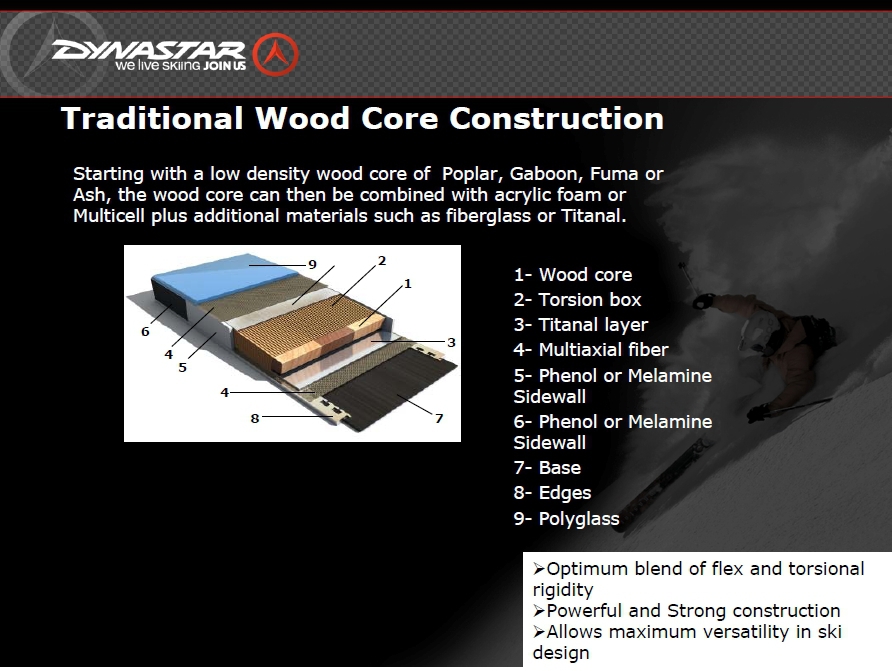 DYNASTAR
we live skiing JOIN US

Traditional Wood Core Construction

Starting with a low density wood core of Poplar, Gaboon, Fuma or Ash, the wood core can then be combined with acrylic foam or Multicell plus additional materials such as fiberglass or Titanal.

9
2
1
6
4
5
3
4
8
7

1- Wood core
2- Torsion box
3- Titanal layer
4- Multiaxial fiber
5- Phenol or Melamine Sidewall
6- Phenol or Melamine Sidewall
7- Base
8- Edges
9- Polyglass

➢Optimum blend of flex and torsional rigidity
➢Powerful and Strong construction
➢Allows maximum versatility in ski design